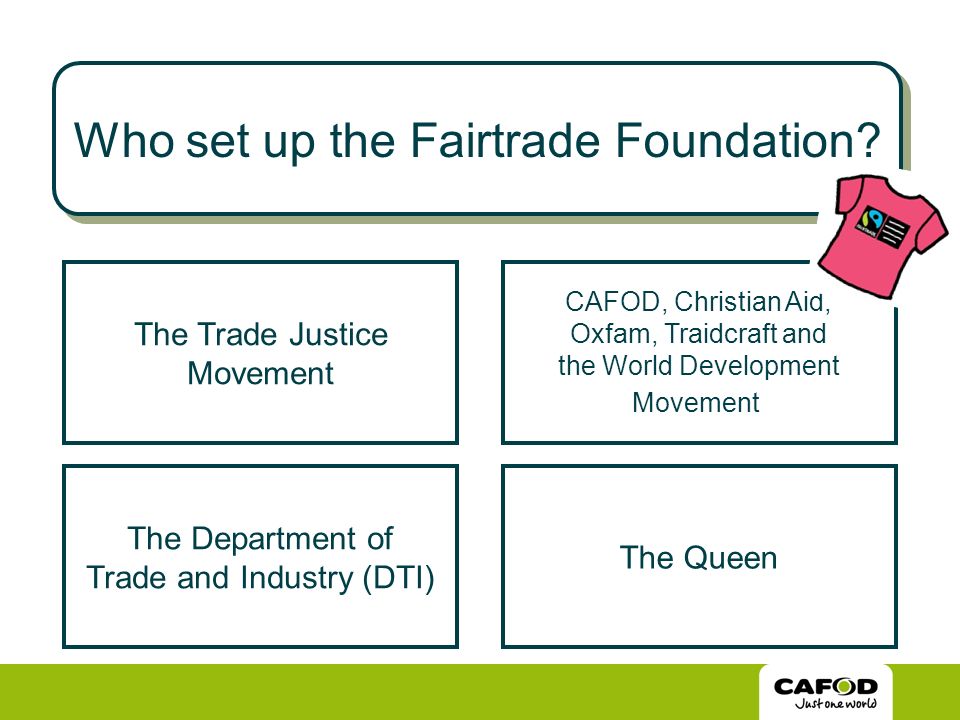 Who set up the Fairtrade Foundation?

The Trade Justice Movement

CAFOD, Christian Aid, Oxfam, Traidcraft and the World Development Movement

The Department of Trade and Industry (DTI)

The Queen

CAFOD
Just one world